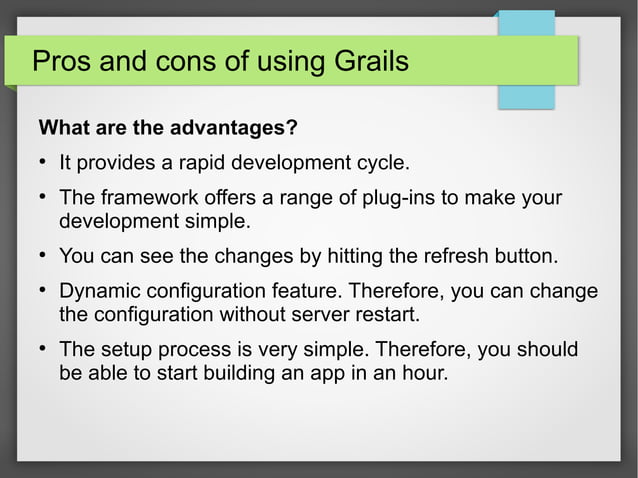 Pros and cons of using Grails

What are the advantages?

• It provides a rapid development cycle.

• The framework offers a range of plug-ins to make your development simple.

• You can see the changes by hitting the refresh button.

• Dynamic configuration feature. Therefore, you can change the configuration without server restart.

• The setup process is very simple. Therefore, you should be able to start building an app in an hour.